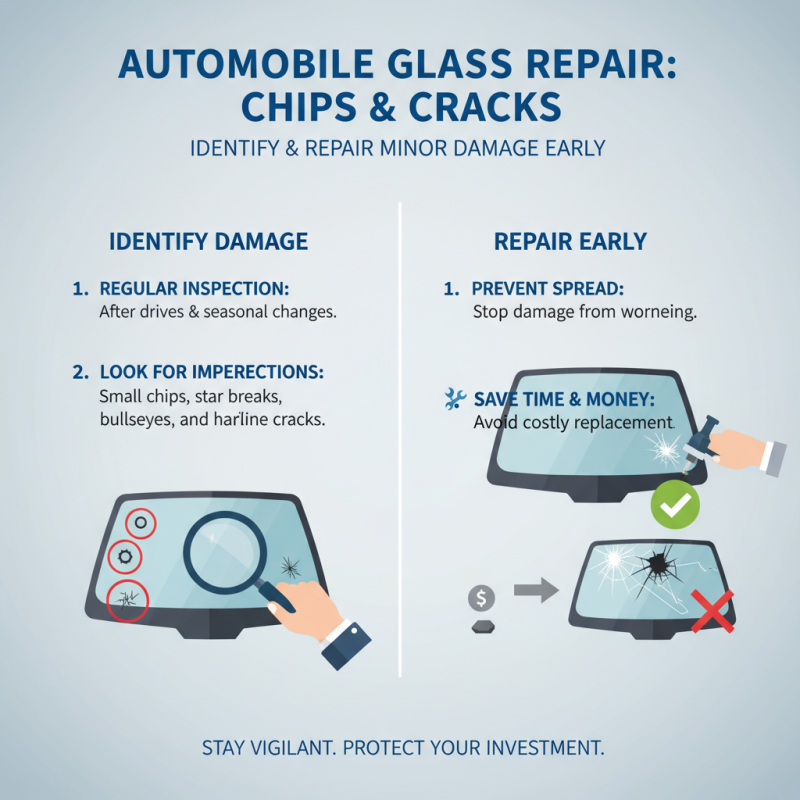 AUTOMOBILE GLASS REPAIR: CHIPS & CRACKS

IDENTIFY & REPAIR MINOR DAMAGE EARLY

IDENTIFY DAMAGE

1. REGULAR INSPECTION:
After drives & seasonal changes.

2. LOOK FOR IMPERECTIONS:
Small chips, star breaks, bullseyes, and harline cracks.

REPAIR EARLY

1. PREVENT SPREAD:
Stop damage from worneing.

SAVE TIME & MONEY:
Avoid costly replacement

$

STAY VIGILANT. PROTECT YOUR INVESTMENT.